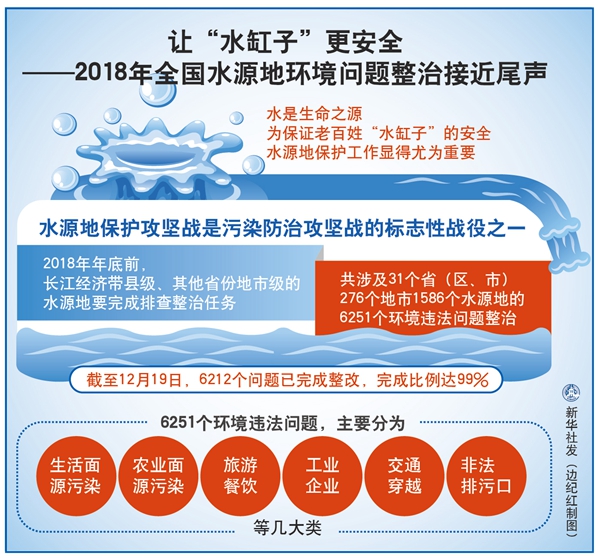 让“水缸子”更安全
——2018年全国水源地环境问题整治接近尾声

水是生命之源
为保证老百姓“水缸子”的安全
水源地保护工作显得尤为重要

水源地保护攻坚战是污染防治攻坚战的标志性战役之一

2018年年底前，
长江经济带县级、其他省份地市级的
水源地要完成排查整治任务

共涉及31个省（区、市）
276个地市1586个水源地的
6251个环境违法问题整治

截至12月19日，6212个问题已完成整改，完成比例达99%

6251个环境违法问题，主要分为

生活面源污染

农业面源污染

旅游餐饮

工业企业

交通穿越

非法排污口

等几大类

新华社发（边纪红制图）